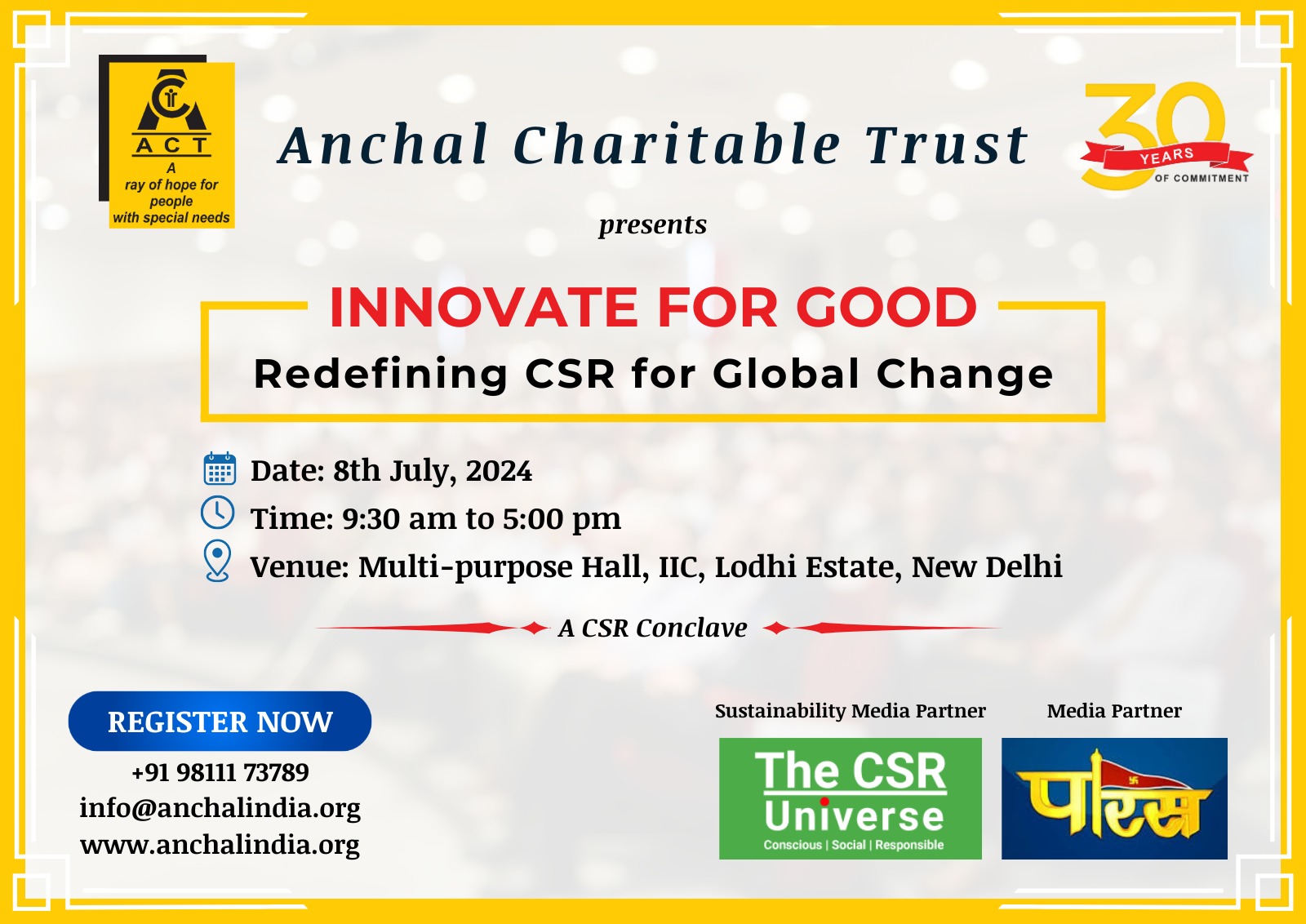 ACT
A
ray of hope for people
with special needs

Anchal Charitable Trust

30 YEARS OF COMMITMENT

presents

INNOVATE FOR GOOD
Redefining CSR for Global Change

Date: 8th July, 2024
Time: 9:30 am to 5:00 pm
Venue: Multi-purpose Hall, IIC, Lodhi Estate, New Delhi

A CSR Conclave

REGISTER NOW
+91 98111 73789
info@anchalindia.org
www.anchalindia.org

Sustainability Media Partner
The CSR Universe
Conscious | Social | Responsible

Media Partner
पारस